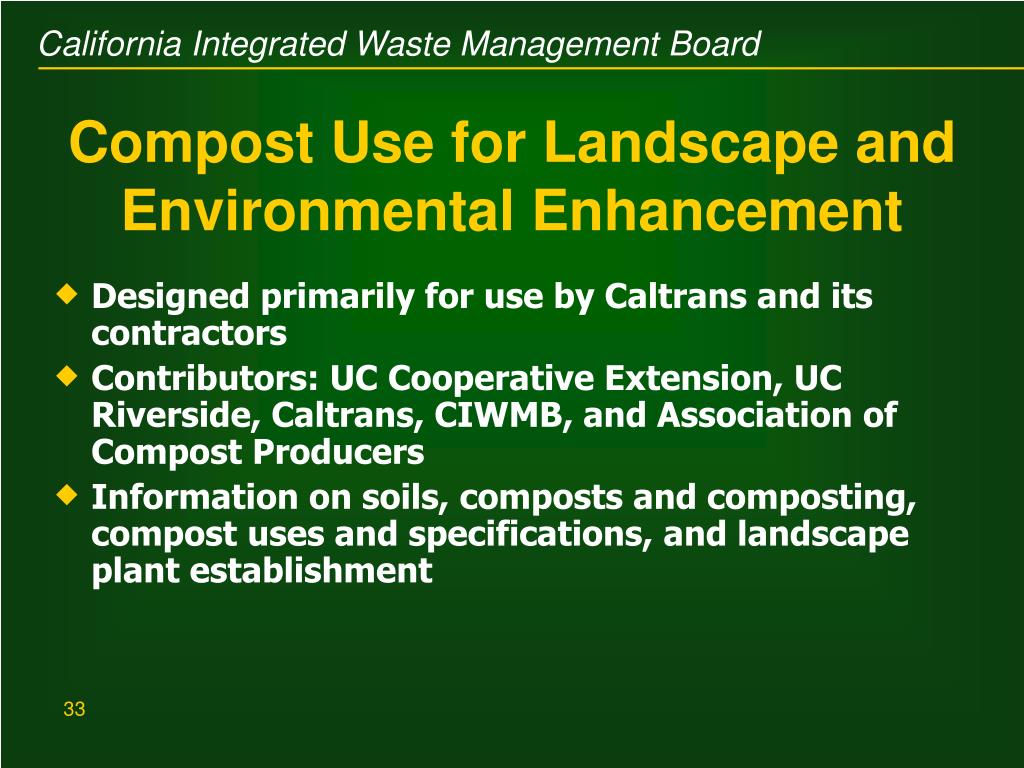 California Integrated Waste Management Board

Compost Use for Landscape and Environmental Enhancement

◆ Designed primarily for use by Caltrans and its contractors
◆ Contributors: UC Cooperative Extension, UC Riverside, Caltrans, CIWMB, and Association of Compost Producers
◆ Information on soils, composts and composting, compost uses and specifications, and landscape plant establishment

33